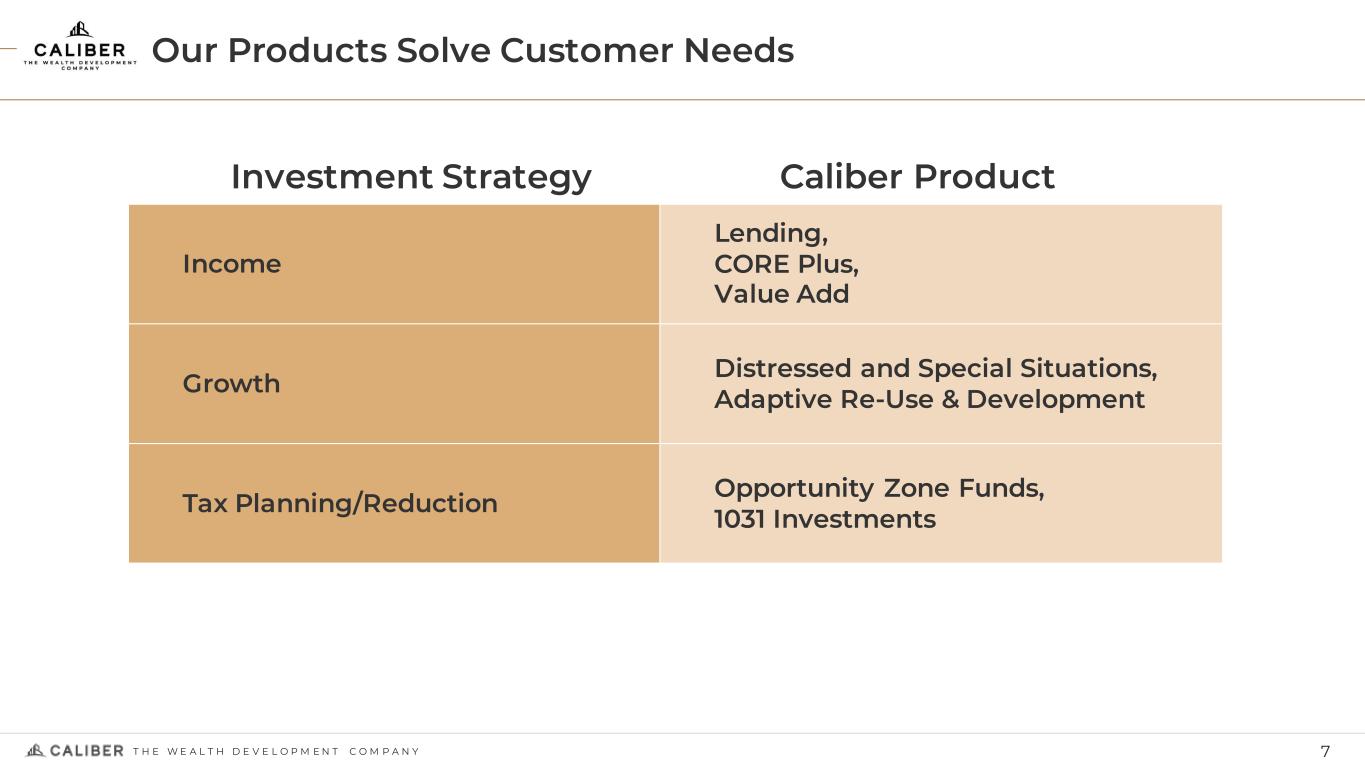 CALIBER
THE WEALTH DEVELOPMENT COMPANY

Our Products Solve Customer Needs

| Investment Strategy | Caliber Product |
|---|---|
| Income | Lending, CORE Plus, Value Add |
| Growth | Distressed and Special Situations, Adaptive Re-Use & Development |
| Tax Planning/Reduction | Opportunity Zone Funds, 1031 Investments |

CALIBER THE WEALTH DEVELOPMENT COMPANY

7